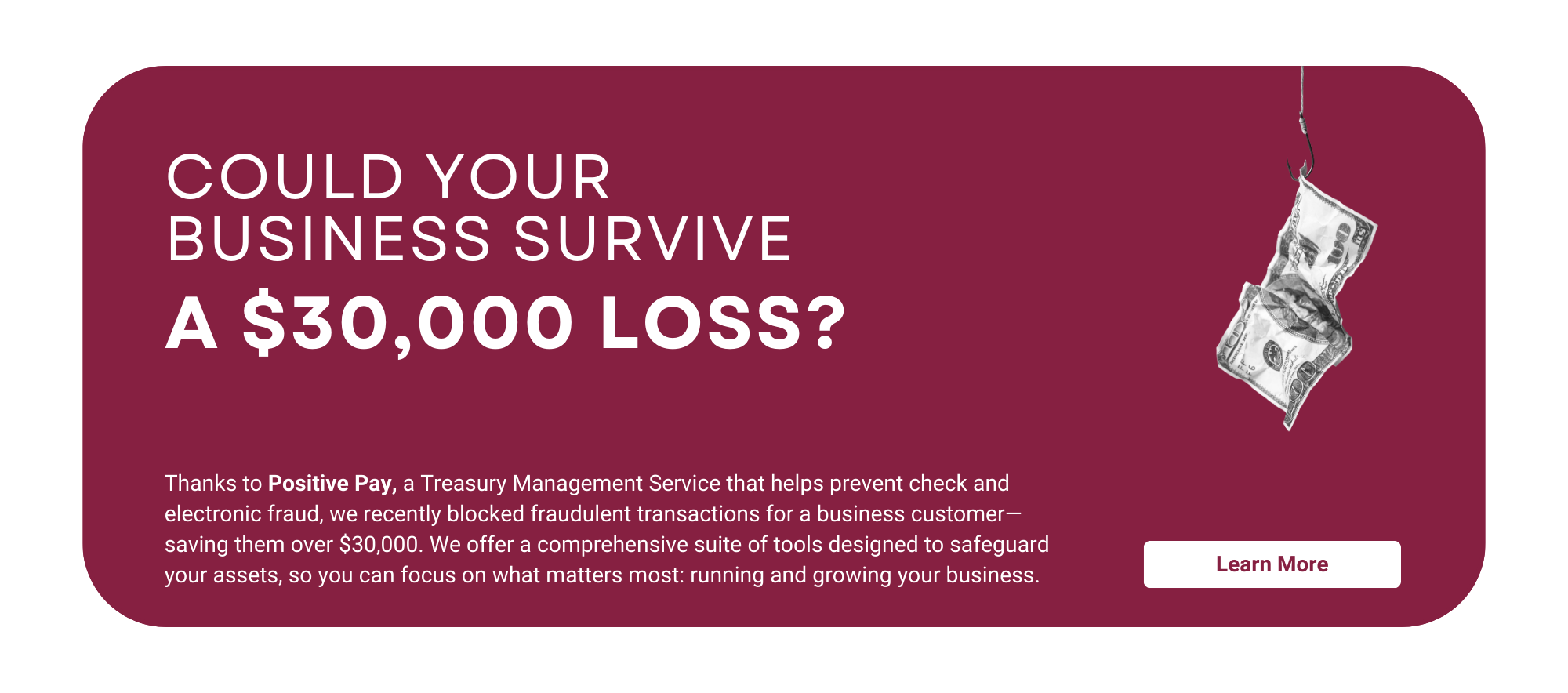 COULD YOUR
BUSINESS SURVIVE
A $30,000 LOSS?

Thanks to Positive Pay, a Treasury Management Service that helps prevent check and electronic fraud, we recently blocked fraudulent transactions for a business customer—saving them over $30,000. We offer a comprehensive suite of tools designed to safeguard your assets, so you can focus on what matters most: running and growing your business.

Learn More